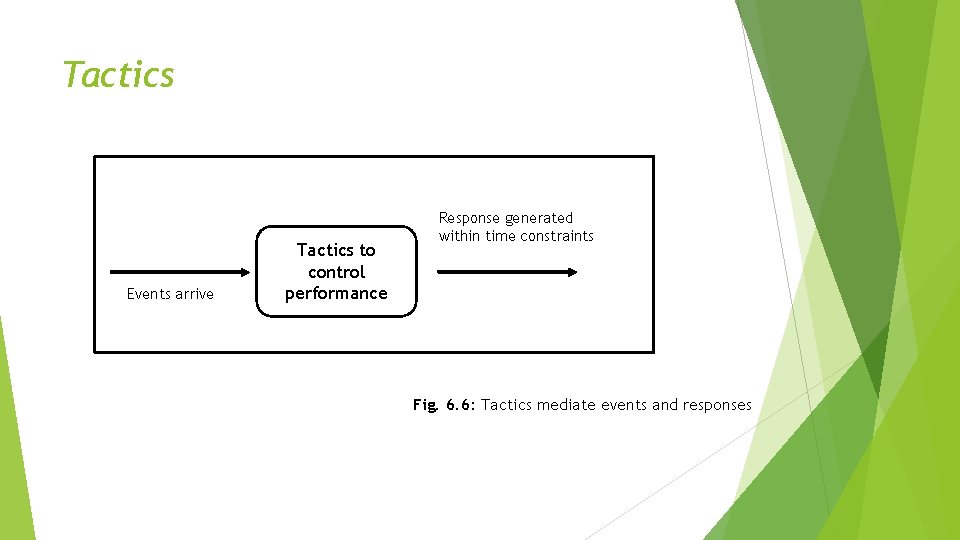 Tactics

Events arrive

Tactics to control performance

Response generated within time constraints

Fig. 6.6: Tactics mediate events and responses